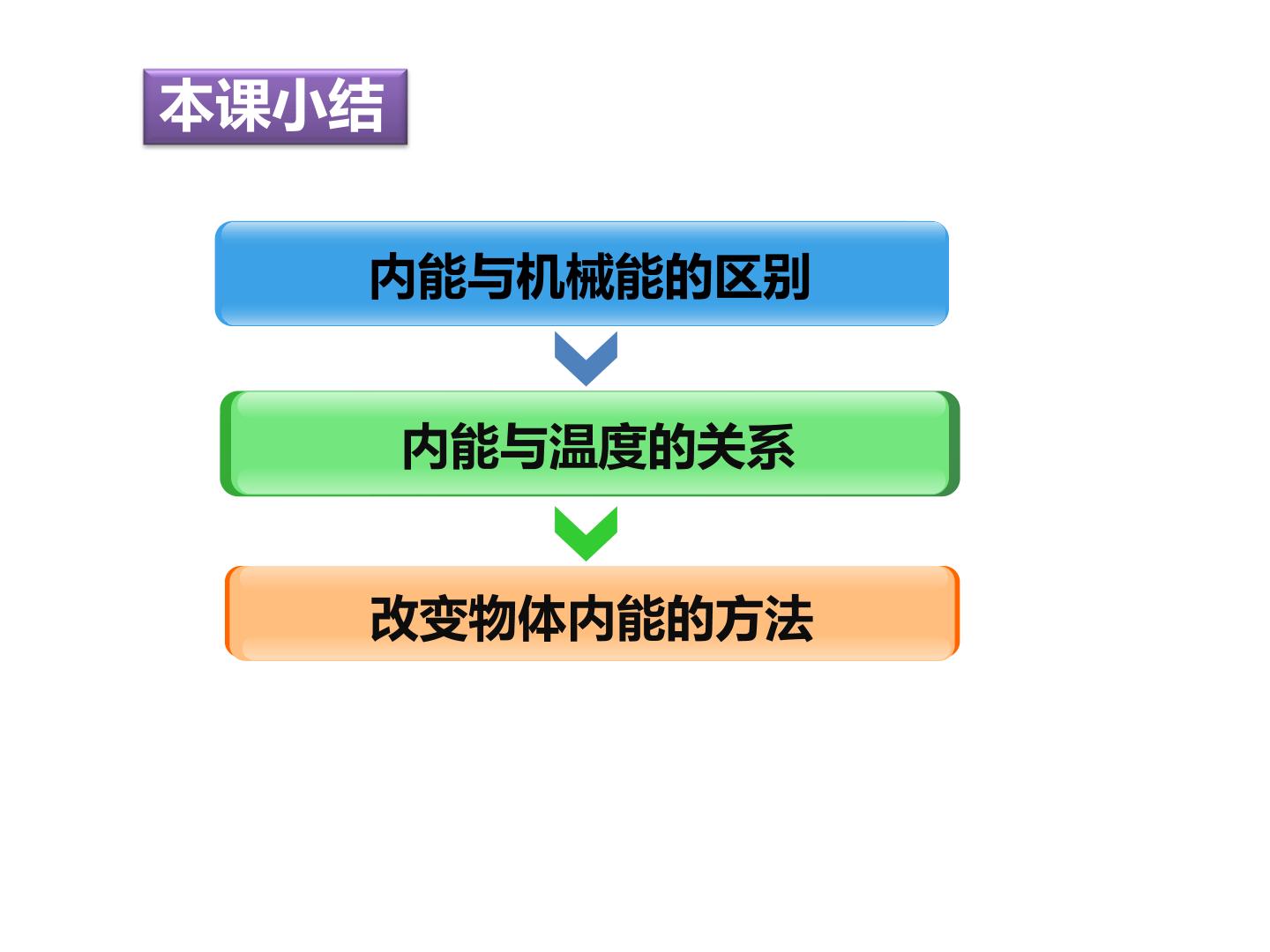 本课小结

内能与机械能的区别

内能与温度的关系

改变物体内能的方法